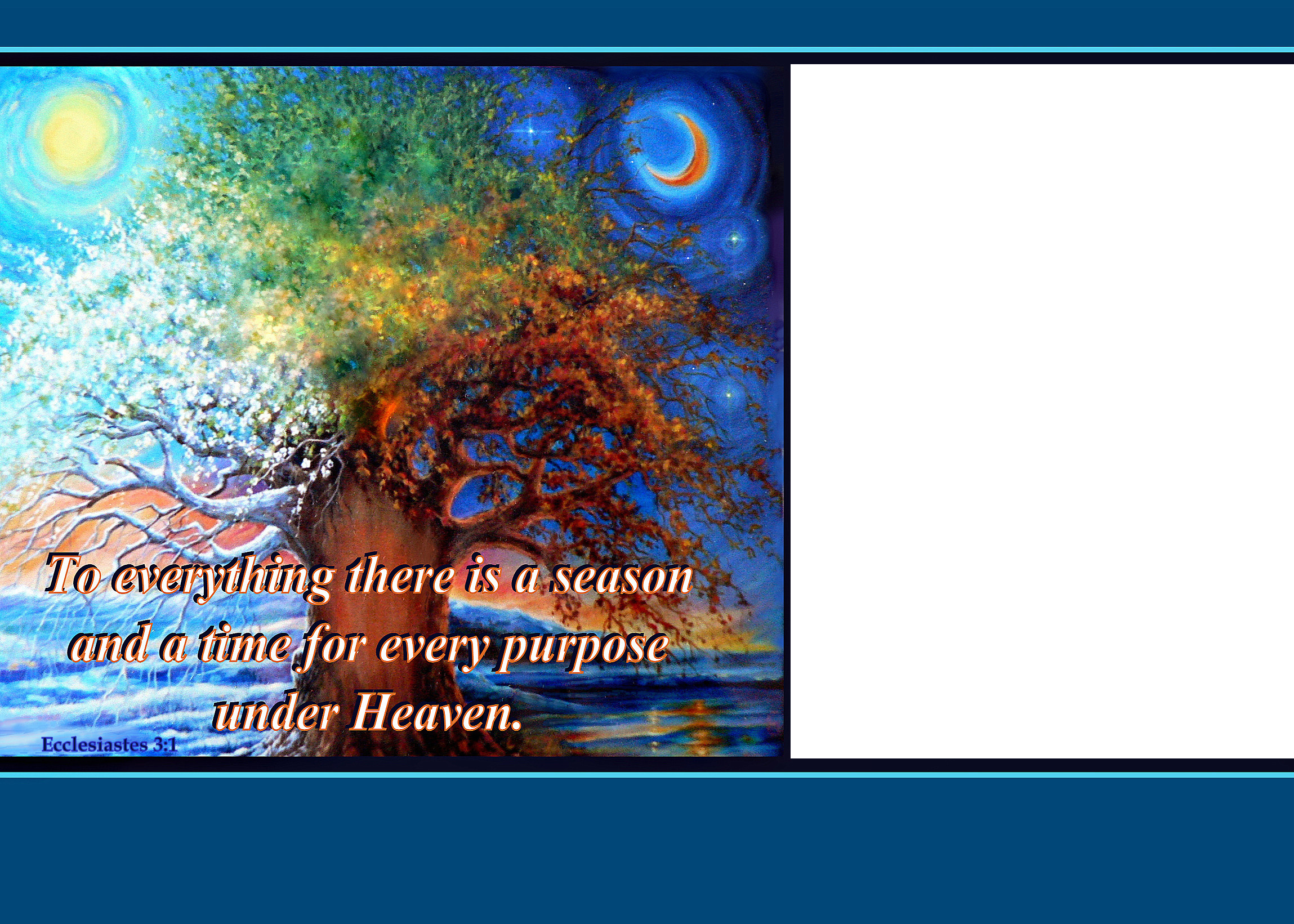 To everything there is a season and a time for every purpose under Heaven.

Ecclesiastes 3:1